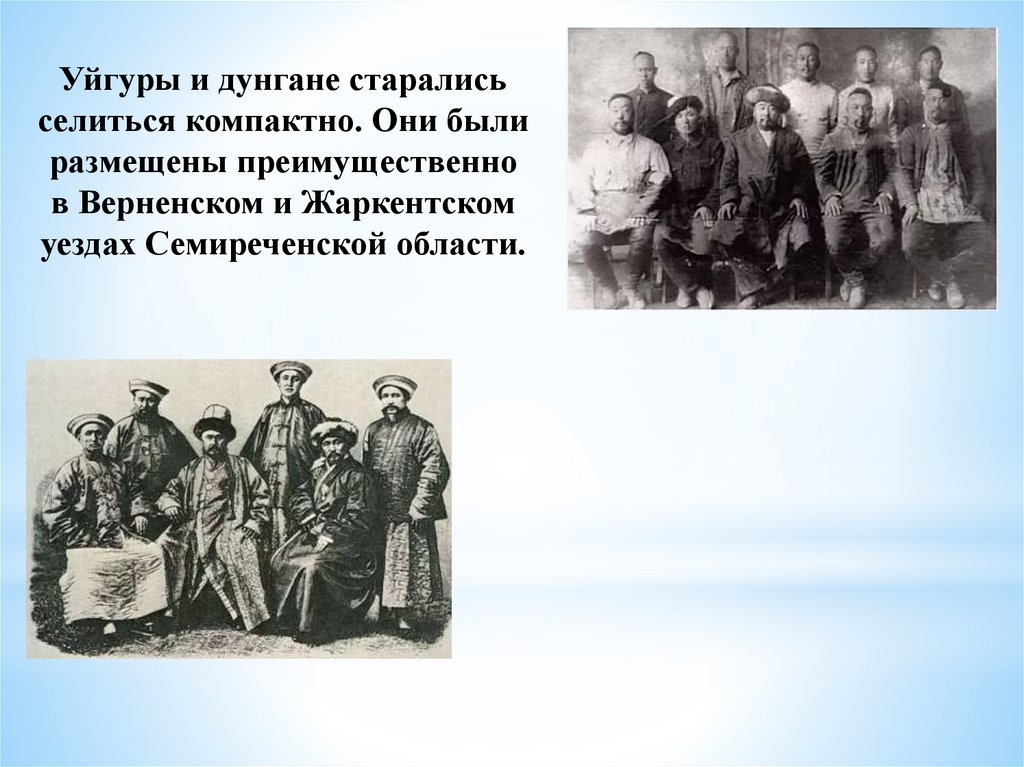 Уйгуры и дунгане старались селиться компактно. Они были размещены преимущественно в Верненском и Жаркентском уездах Семиреченской области.